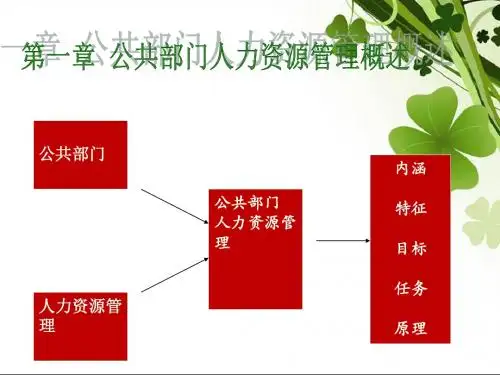 第一章 公共部门人力资源管理概述

公共部门

人力资源管理

公共部门人力资源管理

内涵

特征

目标

任务

原理